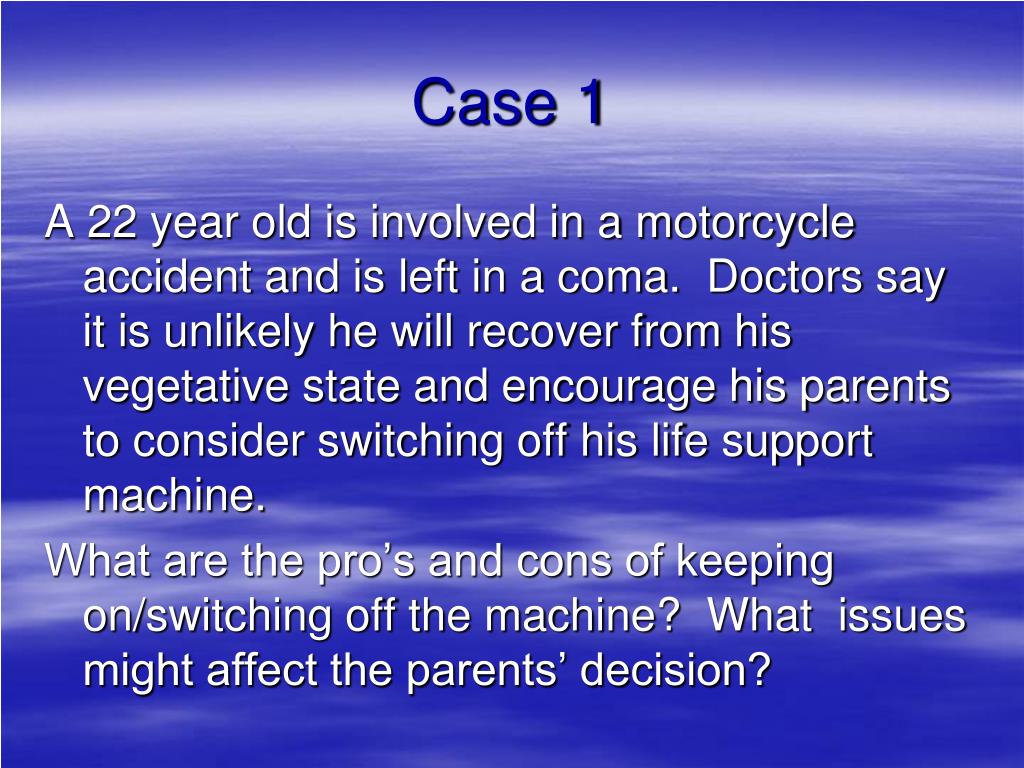 Case 1

A 22 year old is involved in a motorcycle accident and is left in a coma. Doctors say it is unlikely he will recover from his vegetative state and encourage his parents to consider switching off his life support machine.

What are the pro’s and cons of keeping on/switching off the machine? What issues might affect the parents’ decision?